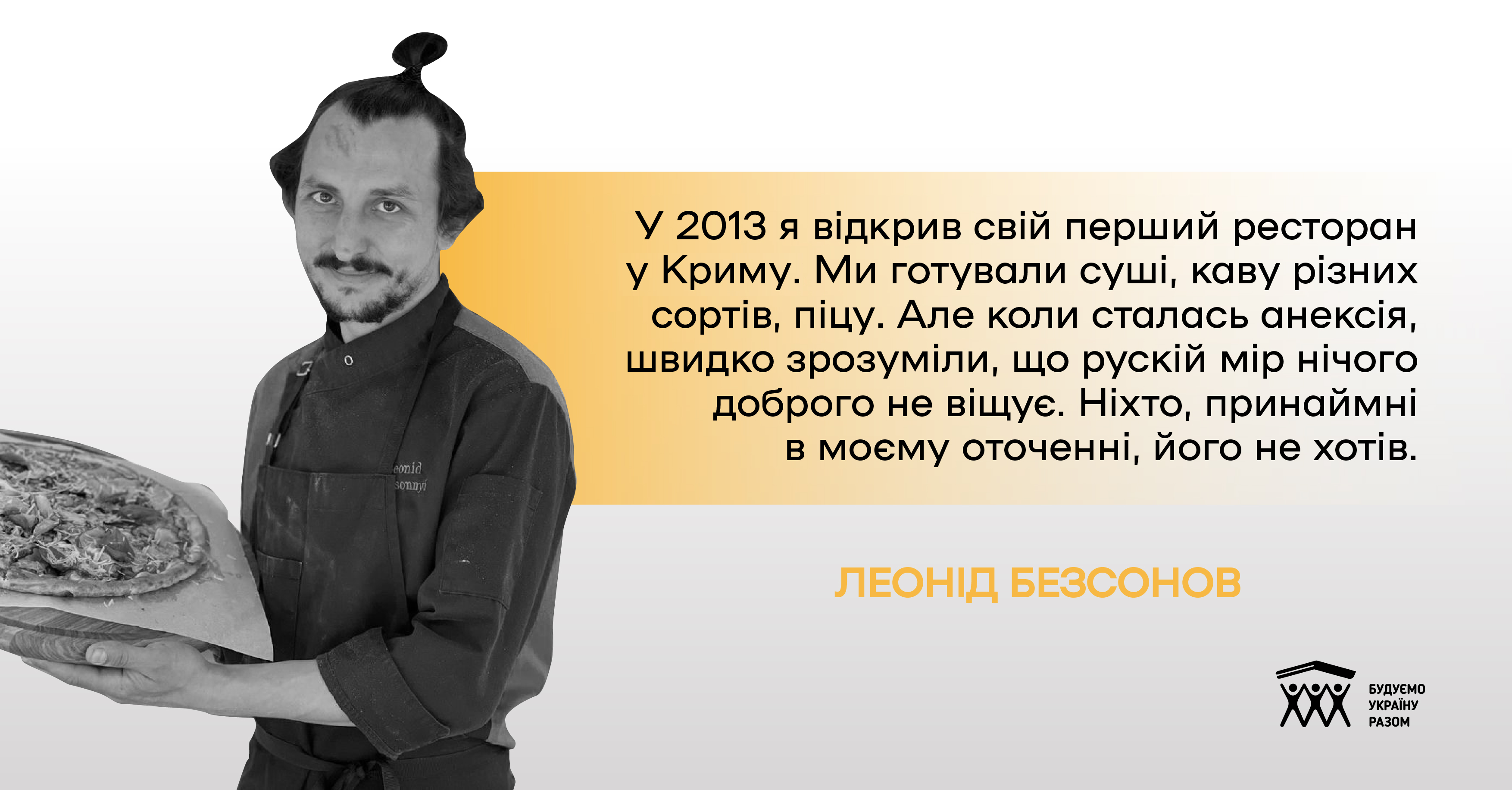 eonid
sonnyi

У 2013 я відкрив свій перший ресторан у Криму. Ми готували суші, каву різних сортів, піцу. Але коли сталась анексія, швидко зрозуміли, що рускій мір нічого доброго не віщує. Ніхто, принаймні в моєму оточенні, його не хотів.

ЛЕОНІД БЕЗСОНОВ

БУДУЄМО
УКРАЇНУ
РАЗОМ